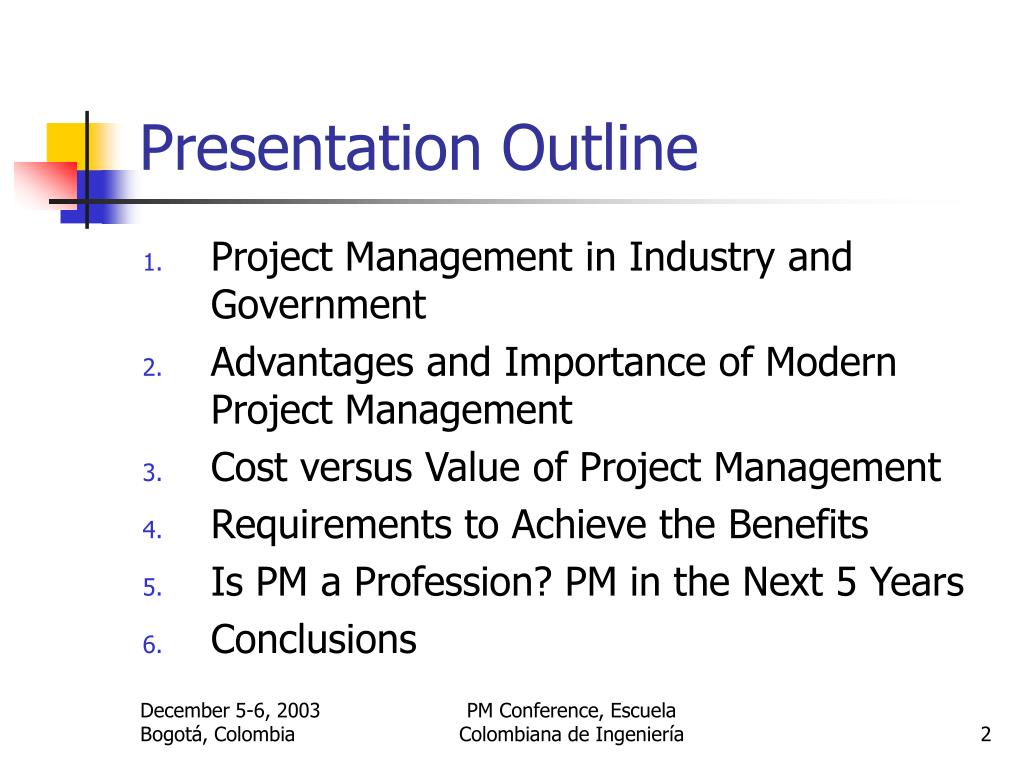 Presentation Outline

1. Project Management in Industry and Government
2. Advantages and Importance of Modern Project Management
3. Cost versus Value of Project Management
4. Requirements to Achieve the Benefits
5. Is PM a Profession? PM in the Next 5 Years
6. Conclusions

December 5-6, 2003
Bogotá, Colombia

PM Conference, Escuela
Colombiana de Ingeniería

2